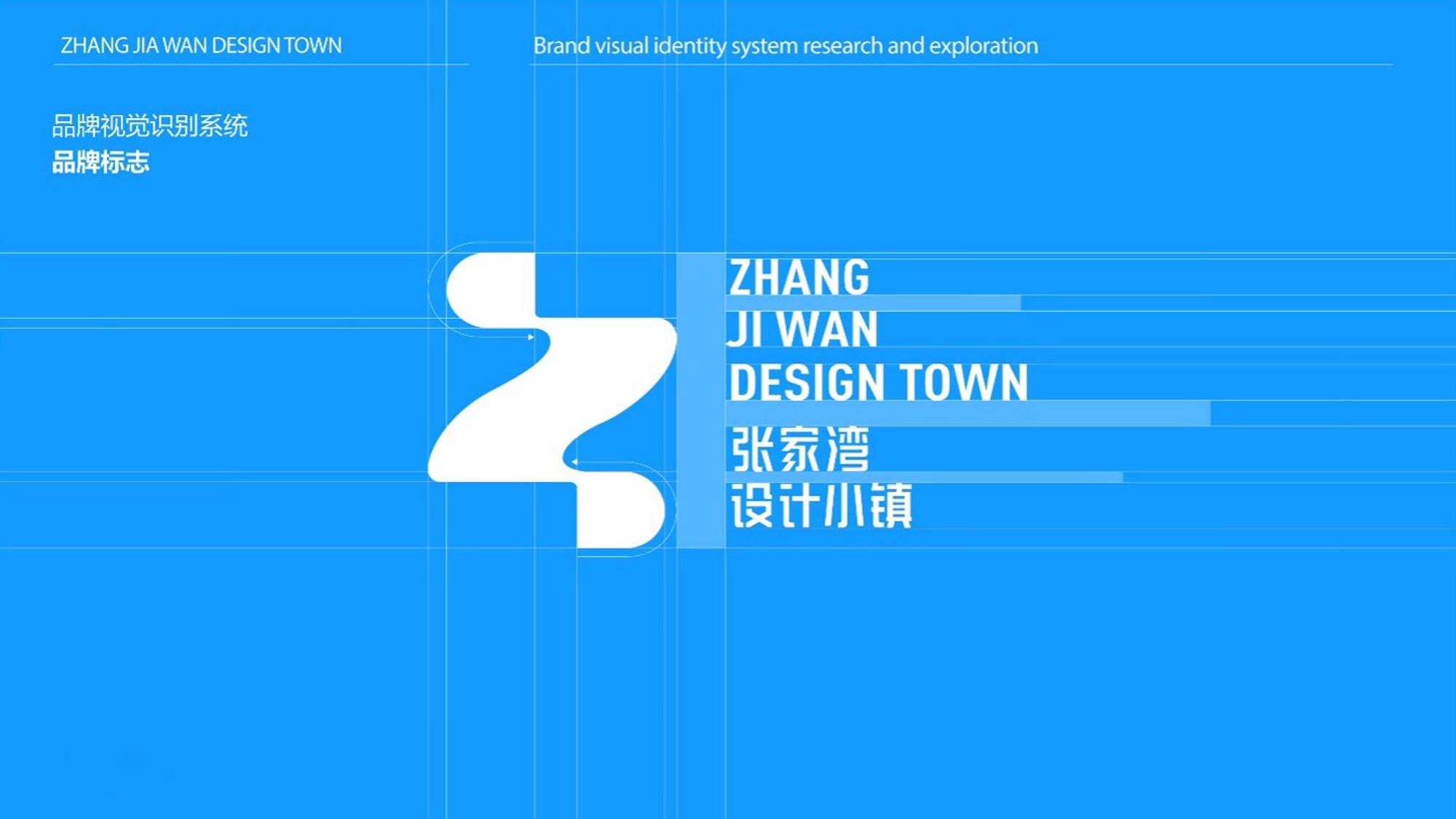 ZHANG JIA WAN DESIGN TOWN

Brand visual identity system research and exploration

品牌视觉识别系统
品牌标志

ZHANG
JI WAN
DESIGN TOWN
张家湾
设计小镇